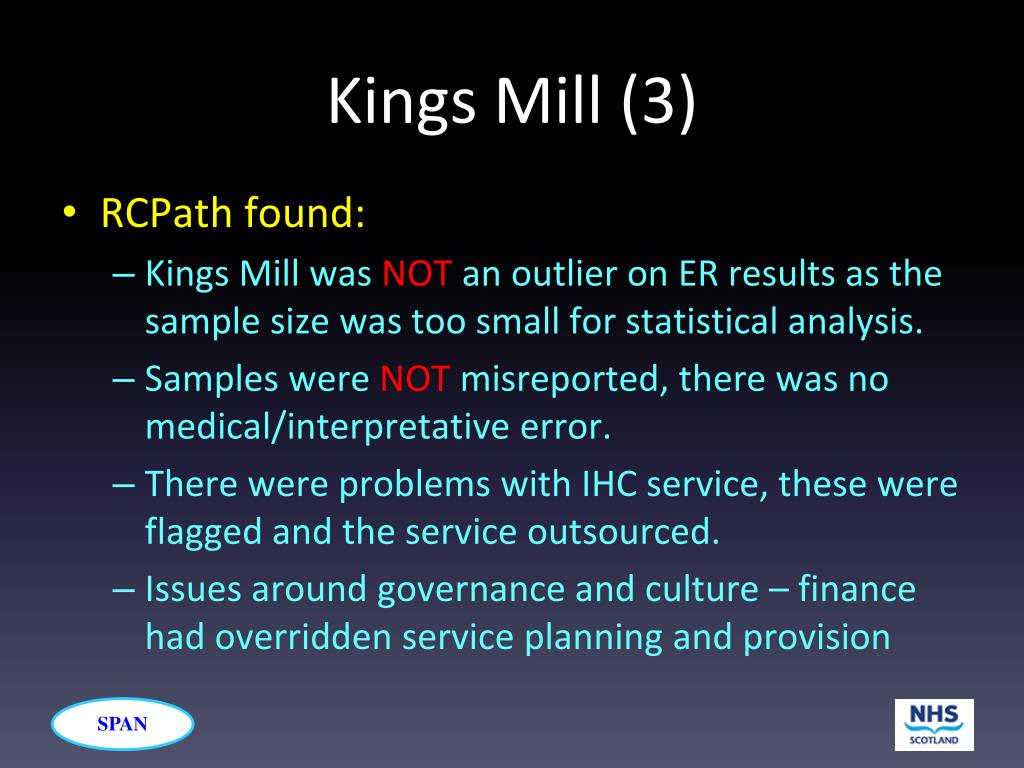 Kings Mill (3)

• RCPath found:
– Kings Mill was NOT an outlier on ER results as the sample size was too small for statistical analysis.
– Samples were NOT misreported, there was no medical/interpretative error.
– There were problems with IHC service, these were flagged and the service outsourced.
– Issues around governance and culture – finance had overridden service planning and provision

SPAN

NHS SCOTLAND